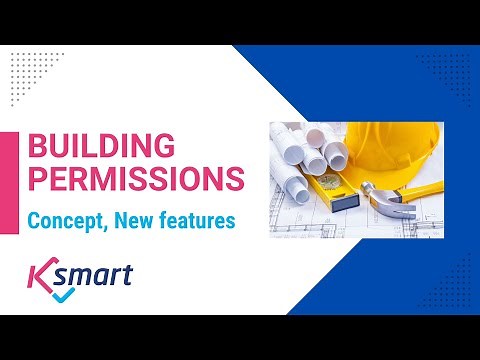 BUILDING PERMISSIONS

Concept, New features

Ksmart